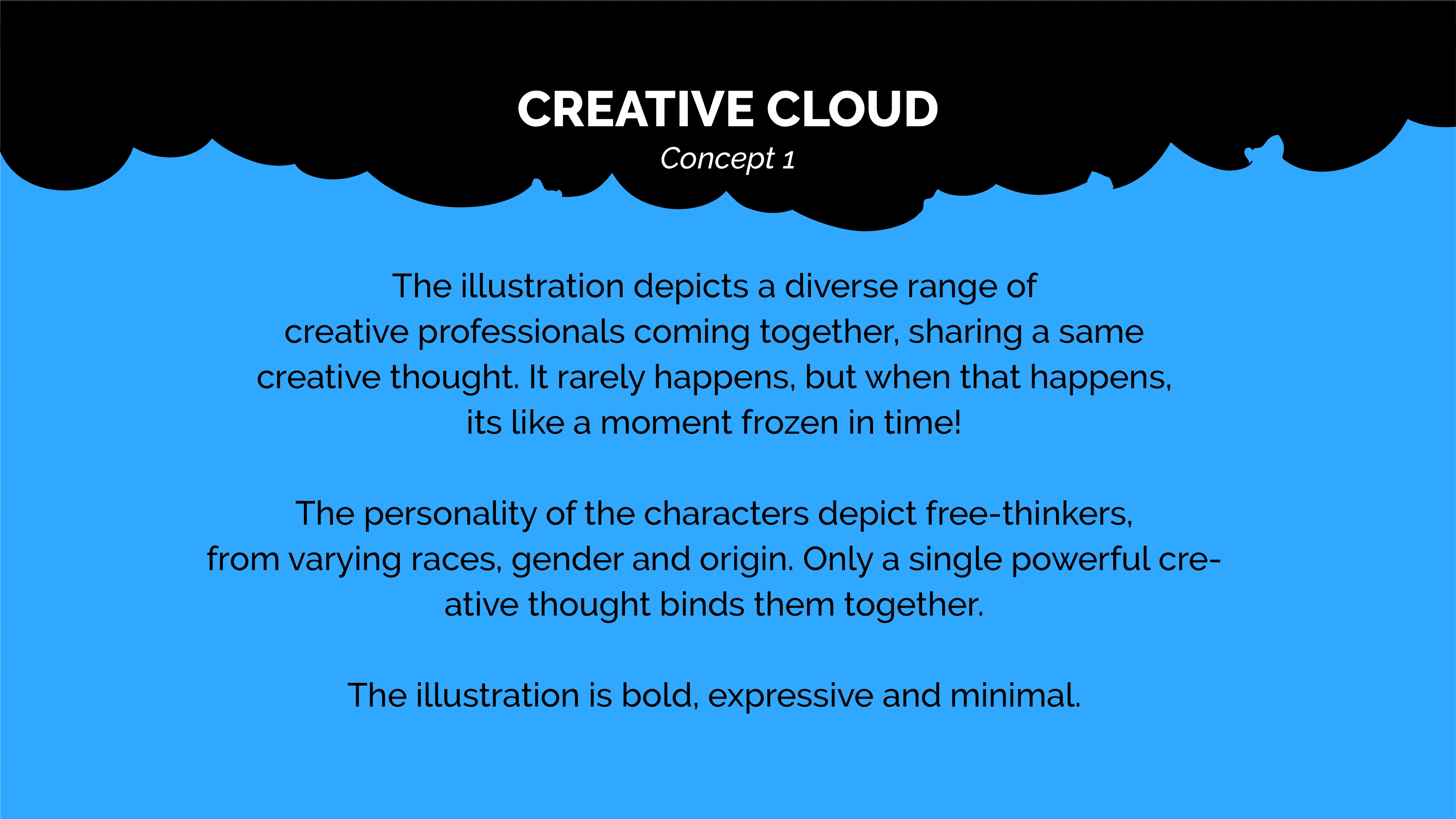 CREATIVE CLOUD
Concept 1

The illustration depicts a diverse range of creative professionals coming together, sharing a same creative thought. It rarely happens, but when that happens, its like a moment frozen in time!

The personality of the characters depict free-thinkers, from varying races, gender and origin. Only a single powerful creative thought binds them together.

The illustration is bold, expressive and minimal.